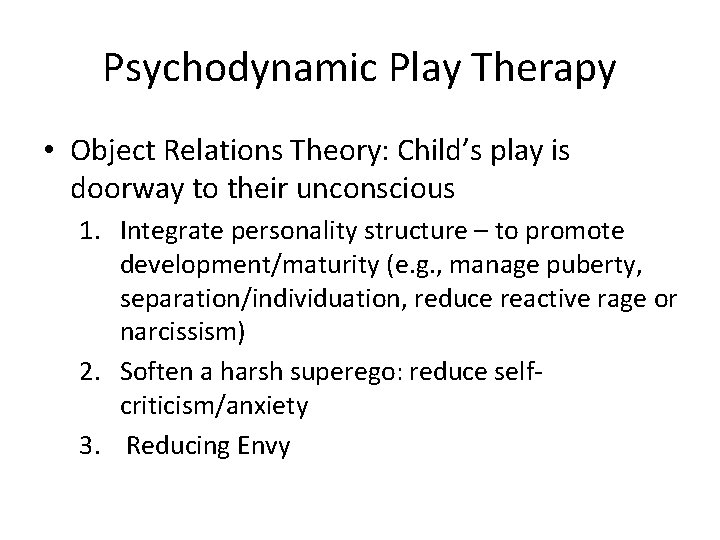 Psychodynamic Play Therapy

• Object Relations Theory: Child's play is doorway to their unconscious

1. Integrate personality structure – to promote development/maturity (e.g., manage puberty, separation/individuation, reduce reactive rage or narcissism)
2. Soften a harsh superego: reduce self-criticism/anxiety
3. Reducing Envy